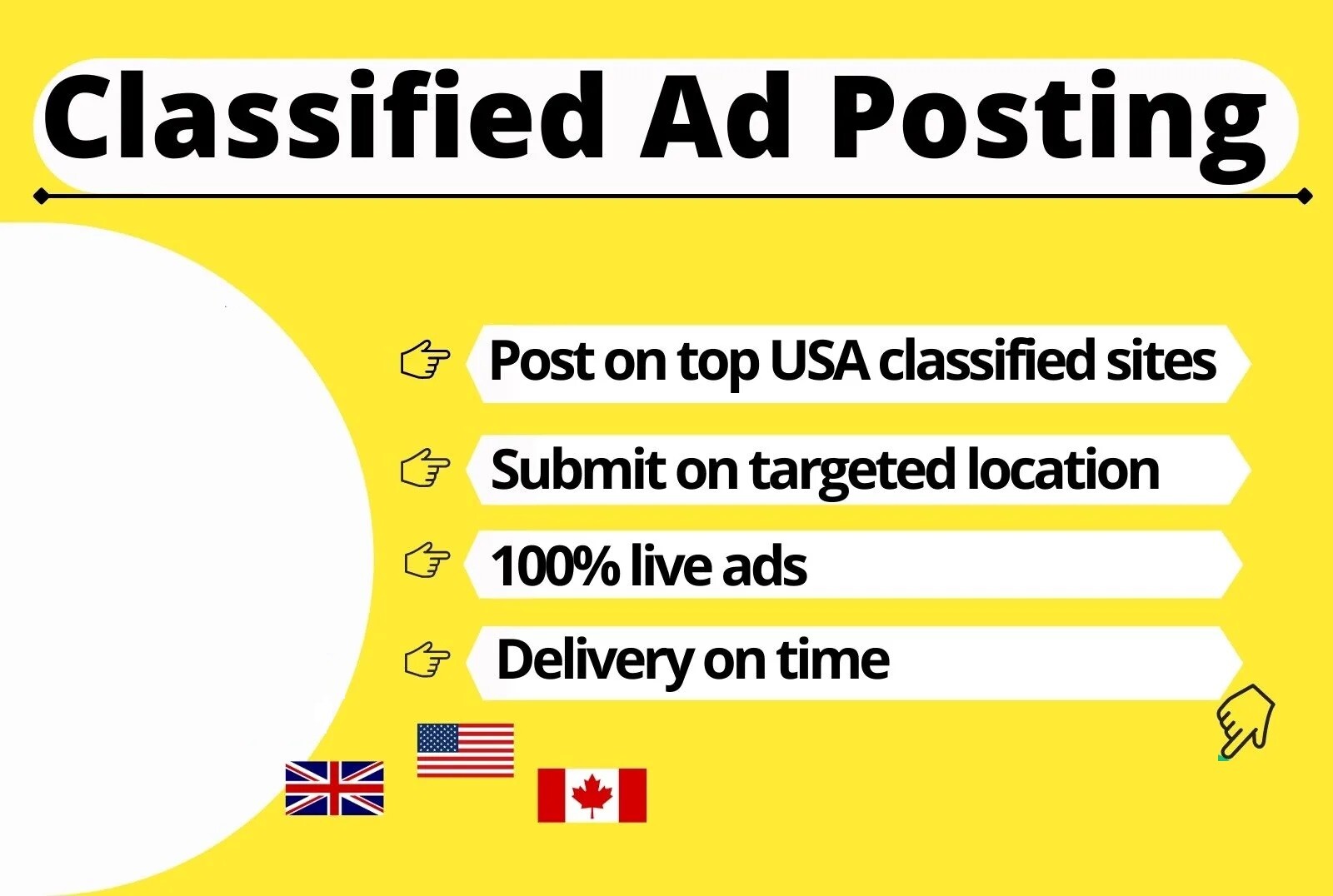 Classified Ad Posting

Post on top USA classified sites

Submit on targeted location

100% live ads

Delivery on time